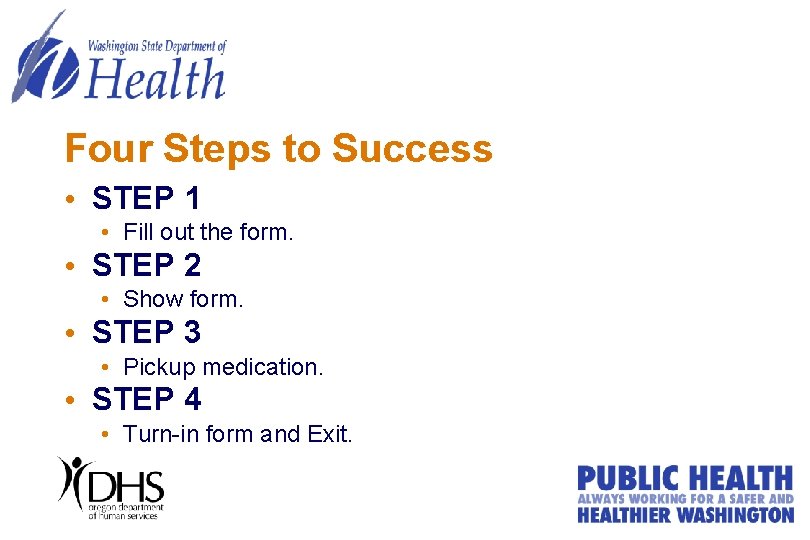 Washington State Department of
Health

Four Steps to Success

• STEP 1
  • Fill out the form.
• STEP 2
  • Show form.
• STEP 3
  • Pickup medication.
• STEP 4
  • Turn-in form and Exit.

DHS
oregon department of human services

PUBLIC HEALTH
ALWAYS WORKING FOR A SAFER AND
HEALTHIER WASHINGTON